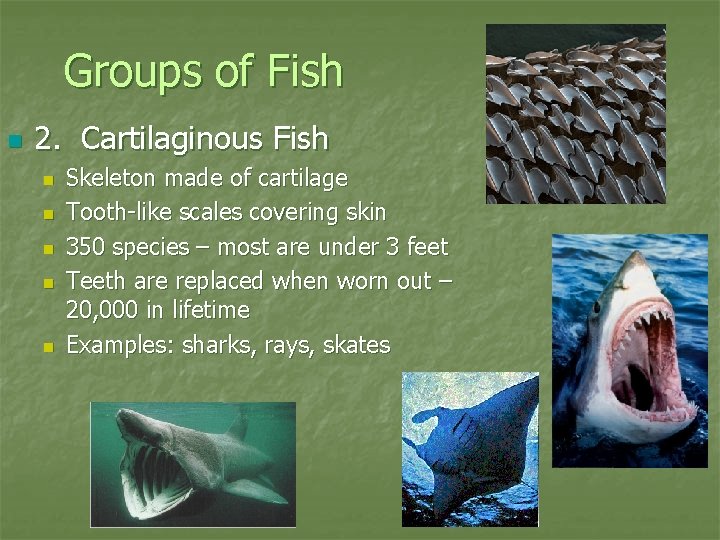 Groups of Fish

2. Cartilaginous Fish

Skeleton made of cartilage

Tooth-like scales covering skin

350 species – most are under 3 feet

Teeth are replaced when worn out – 20,000 in lifetime

Examples: sharks, rays, skates